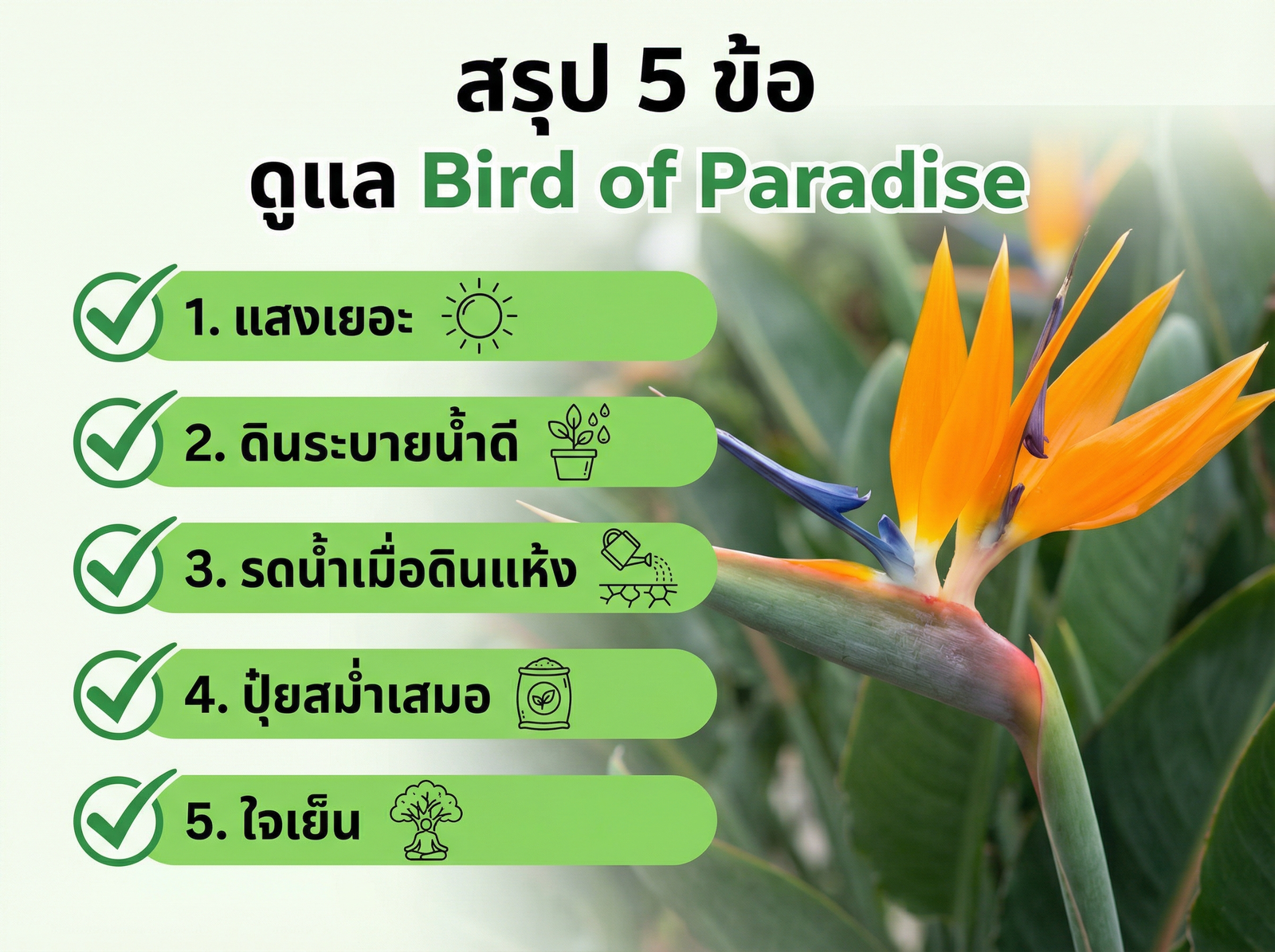 สรุป 5 ข้อ
ดูแล Bird of Paradise

1. แสงเยอะ

2. ดินระบายน้ำดี

3. รดน้ำเมื่อดินแห้ง

4. ปุ๋ยสม่ำเสมอ

5. ใจเย็น